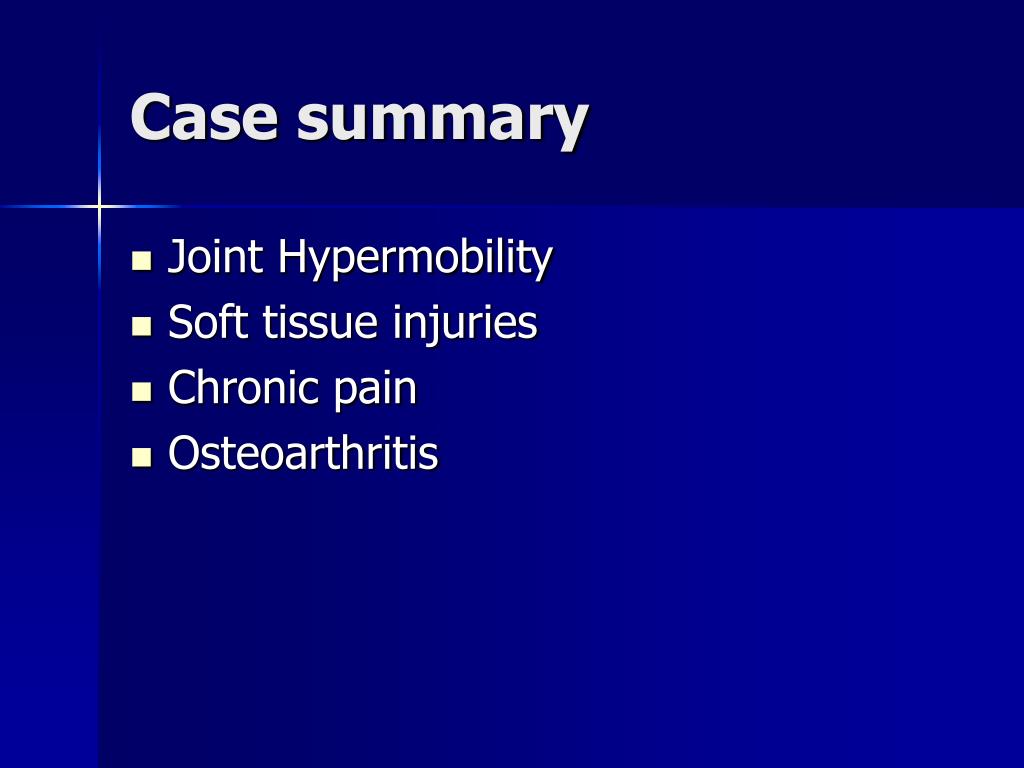 Case summary

- Joint Hypermobility
- Soft tissue injuries
- Chronic pain
- Osteoarthritis